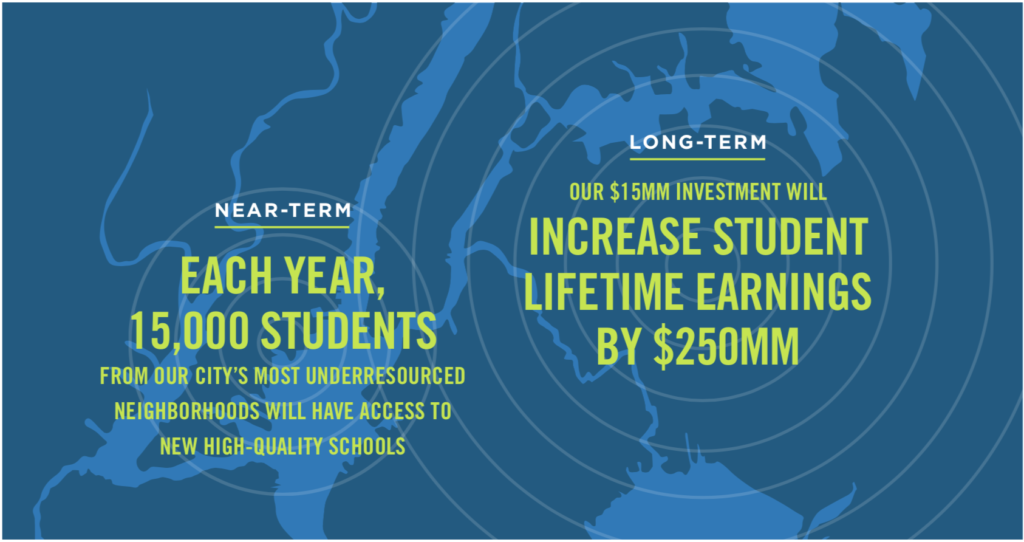 NEAR-TERM

EACH YEAR, 15,000 STUDENTS

FROM OUR CITY'S MOST UNDERRESOURCED NEIGHBORHOODS WILL HAVE ACCESS TO NEW HIGH-QUALITY SCHOOLS

LONG-TERM

OUR $15MM INVESTMENT WILL

INCREASE STUDENT LIFETIME EARNINGS BY $250MM